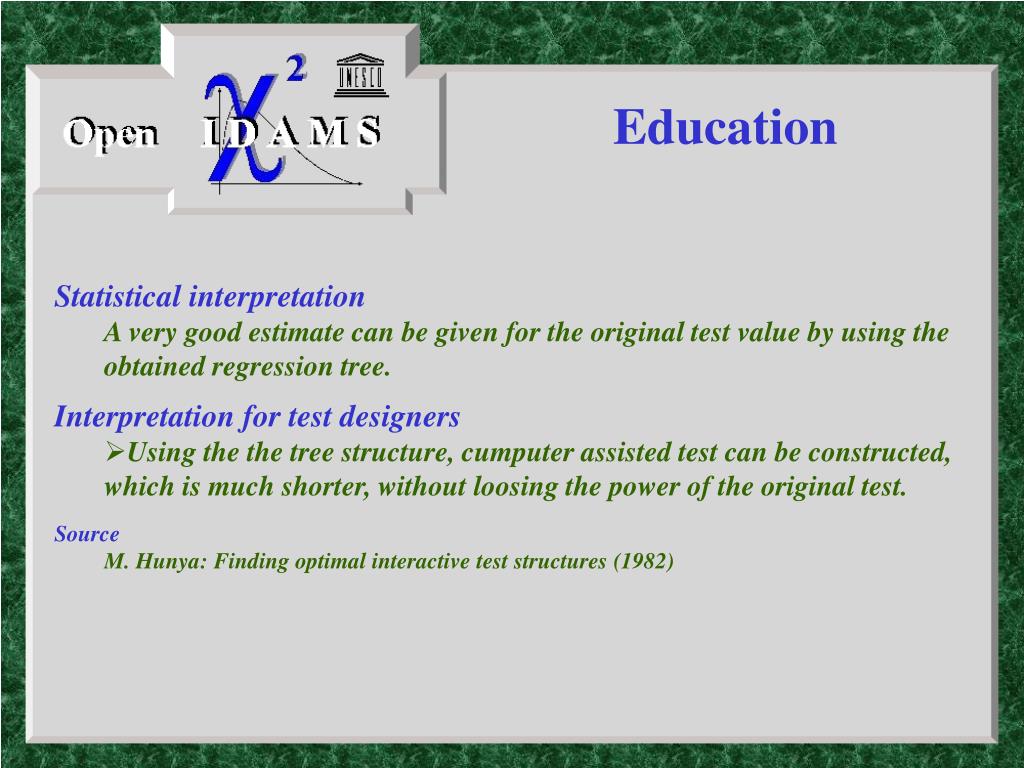 Open IDAMS $\chi^2$ UNESCO

Education

Statistical interpretation

A very good estimate can be given for the original test value by using the obtained regression tree.

Interpretation for test designers

➢Using the the tree structure, cumputer assisted test can be constructed, which is much shorter, without loosing the power of the original test.

Source

M. Hunya: Finding optimal interactive test structures (1982)